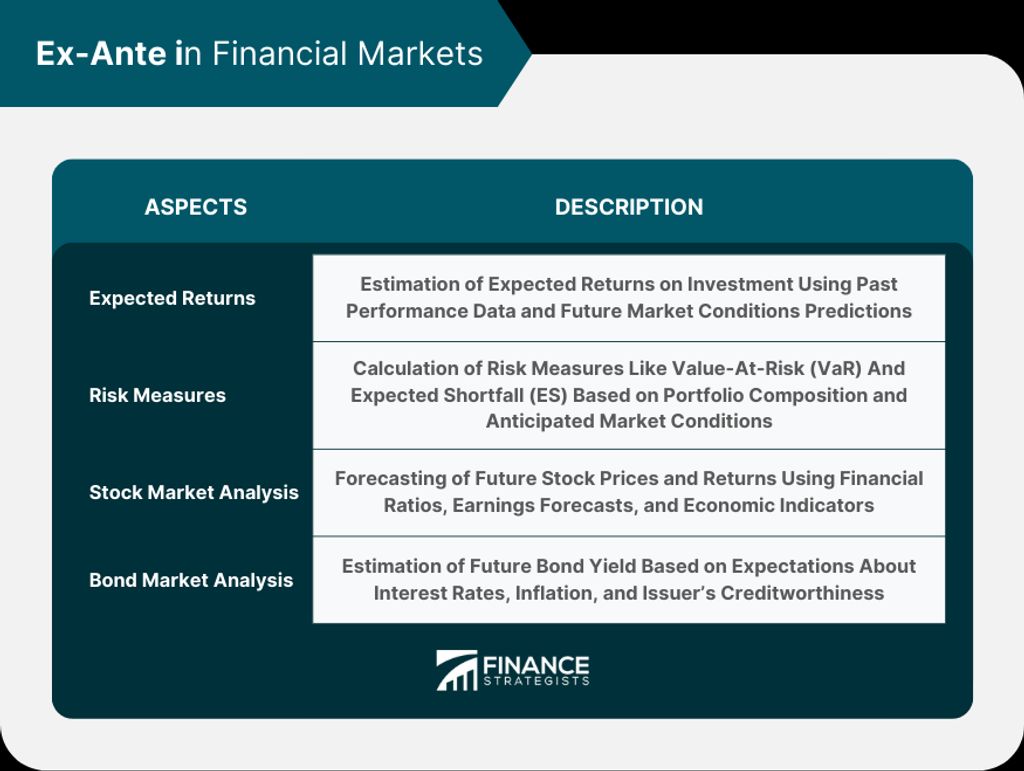 Ex-Ante in Financial Markets

| ASPECTS | DESCRIPTION |
|---|---|
| Expected Returns | Estimation of Expected Returns on Investment Using Past Performance Data and Future Market Conditions Predictions |
| Risk Measures | Calculation of Risk Measures Like Value-At-Risk (VaR) And Expected Shortfall (ES) Based on Portfolio Composition and Anticipated Market Conditions |
| Stock Market Analysis | Forecasting of Future Stock Prices and Returns Using Financial Ratios, Earnings Forecasts, and Economic Indicators |
| Bond Market Analysis | Estimation of Future Bond Yield Based on Expectations About Interest Rates, Inflation, and Issuer's Creditworthiness |

FINANCE STRATEGISTS